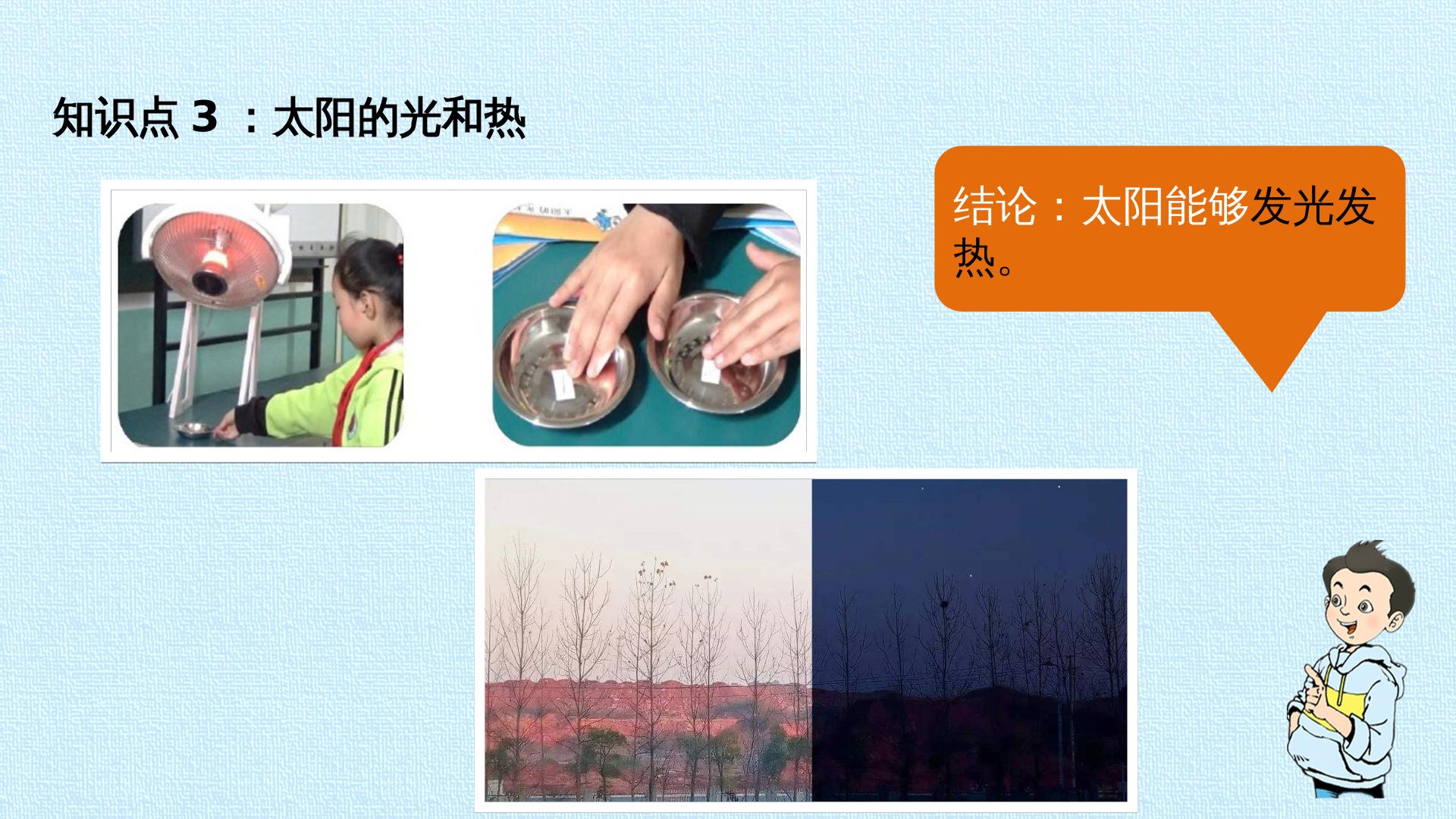 知识点3：太阳的光和热

结论：太阳能够发光发热。